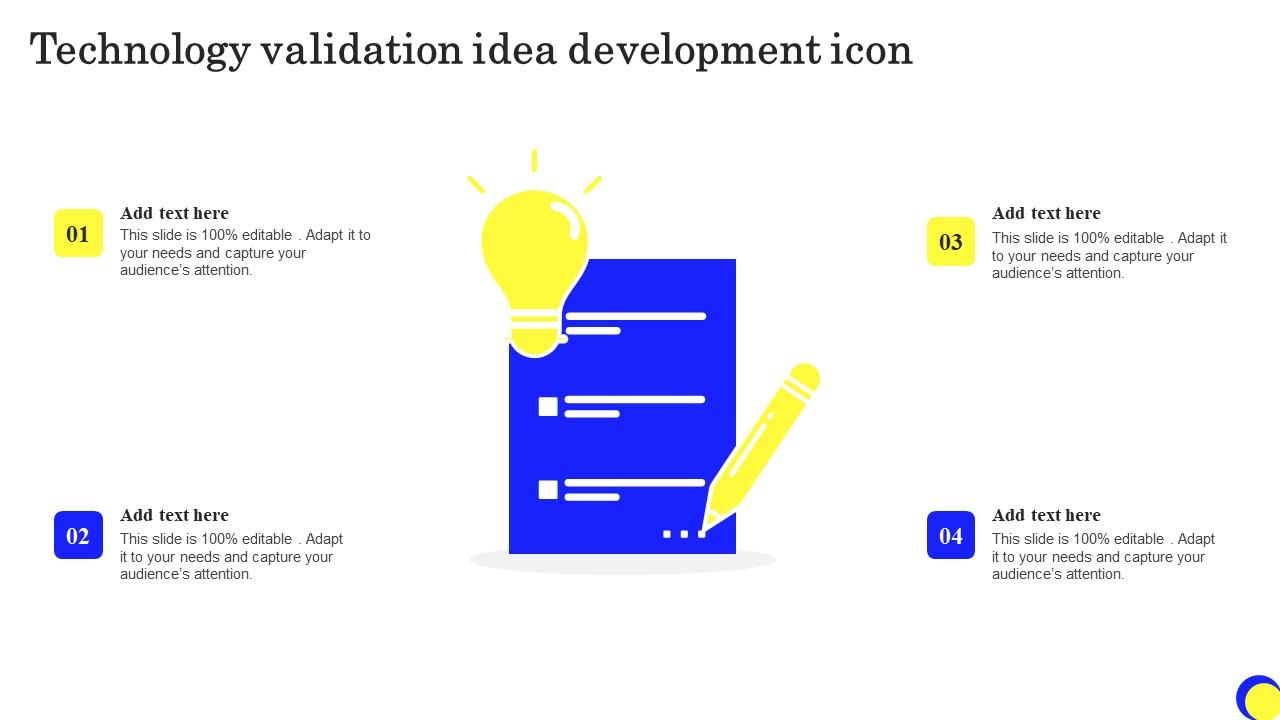 Technology validation idea development icon

01
Add text here
This slide is 100% editable . Adapt it to your needs and capture your audience's attention.

02
Add text here
This slide is 100% editable . Adapt it to your needs and capture your audience's attention.

03
Add text here
This slide is 100% editable . Adapt it to your needs and capture your audience's attention.

04
Add text here
This slide is 100% editable . Adapt it to your needs and capture your audience's attention.